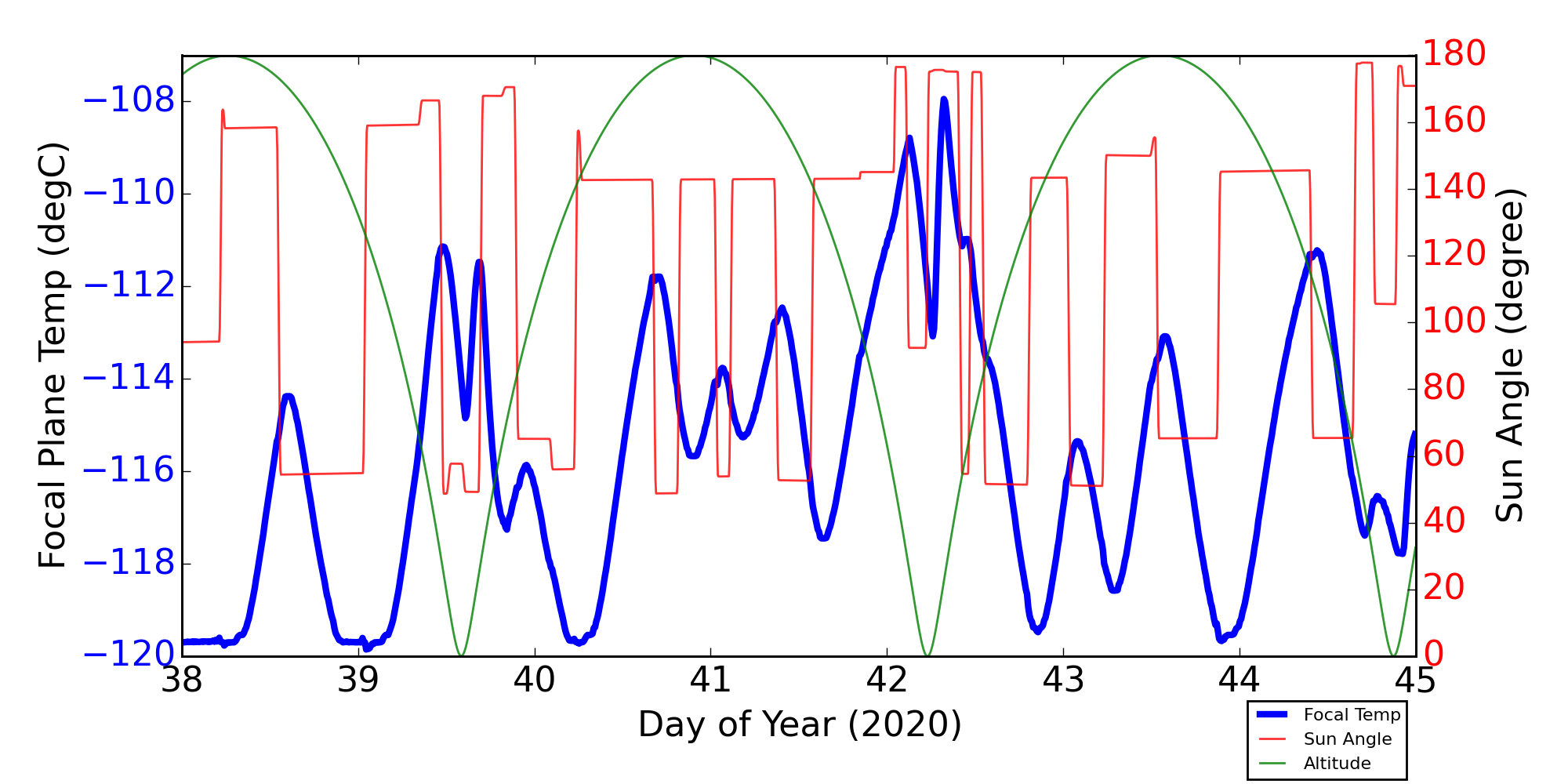 Focal Plane Temp (degC)

−108
−110
−112
−114
−116
−118
−120

180
160
140
120
100
80
60
40
20
0

Sun Angle (degree)

38
39
40
41
42
43
44
45

Day of Year (2020)

Focal Temp
Sun Angle
Altitude